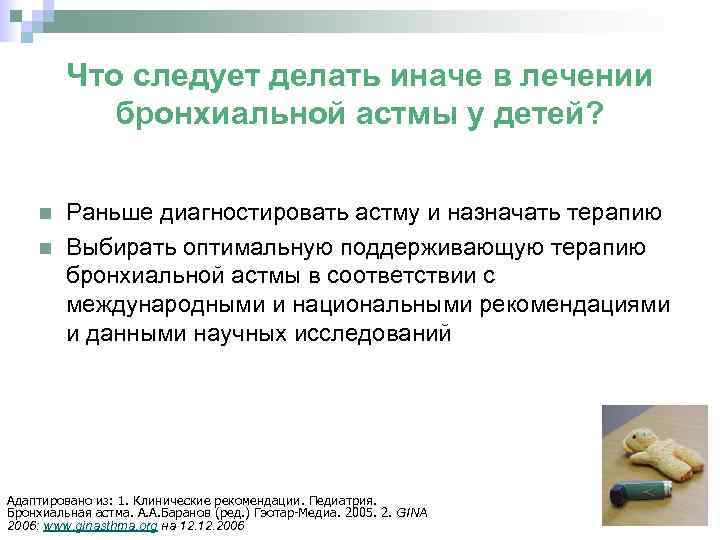 Что следует делать иначе в лечении бронхиальной астмы у детей?

Раньше диагностировать астму и назначать терапию

Выбирать оптимальную поддерживающую терапию бронхиальной астмы в соответствии с международными и национальными рекомендациями и данными научных исследований

Адаптировано из: 1. Клинические рекомендации. Педиатрия. Бронхиальная астма. А.А.Баранов (ред.) Гэотар-Медиа. 2005. 2. GINA 2006: www.ginasthma.org на 12.12.2006